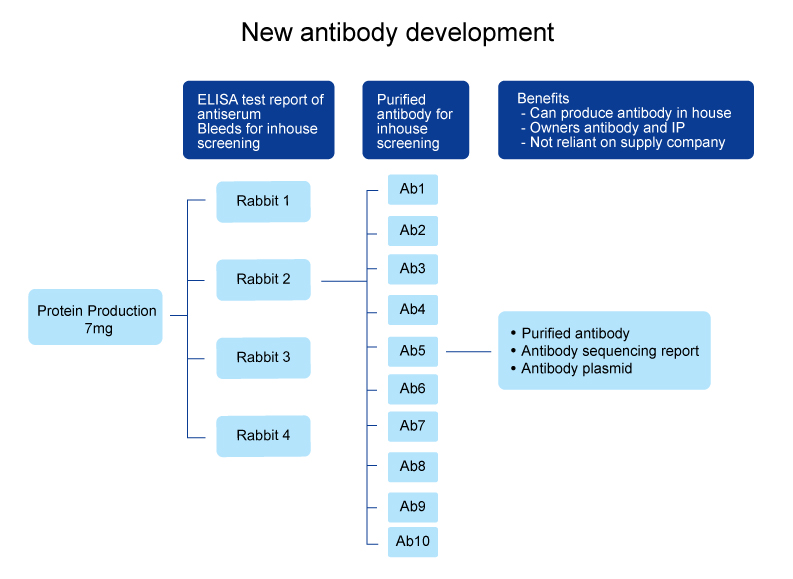 New antibody development

ELISA test report of antiserum
Bleeds for inhouse screening

Purified antibody for inhouse screening

Benefits
- Can produce antibody in house
- Owners antibody and IP
- Not reliant on supply company

Protein Production
7mg

Rabbit 1

Rabbit 2

Rabbit 3

Rabbit 4

Ab1

Ab2

Ab3

Ab4

Ab5

Ab6

Ab7

Ab8

Ab9

Ab10

• Purified antibody
• Antibody sequencing report
• Antibody plasmid